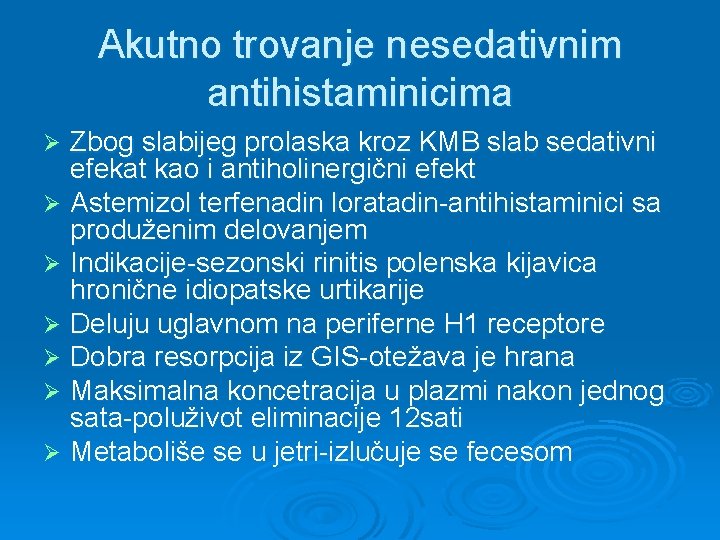 Akutno trovanje nesedativnim antihistaminicima

➢ Zbog slabijeg prolaska kroz KMB slab sedativni efekat kao i antiholinergični efekt
➢ Astemizol terfenadin loratadin-antihistaminici sa produženim delovanjem
➢ Indikacije-sezonski rinitis polenska kijavica hronične idiopatske urtikarije
➢ Deluju uglavnom na periferne H1 receptore
➢ Dobra resorpcija iz GIS-otežava je hrana
➢ Maksimalna koncetracija u plazmi nakon jednog sata-poluživot eliminacije 12sati
➢ Metaboliše se u jetri-izlučuje se fecesom